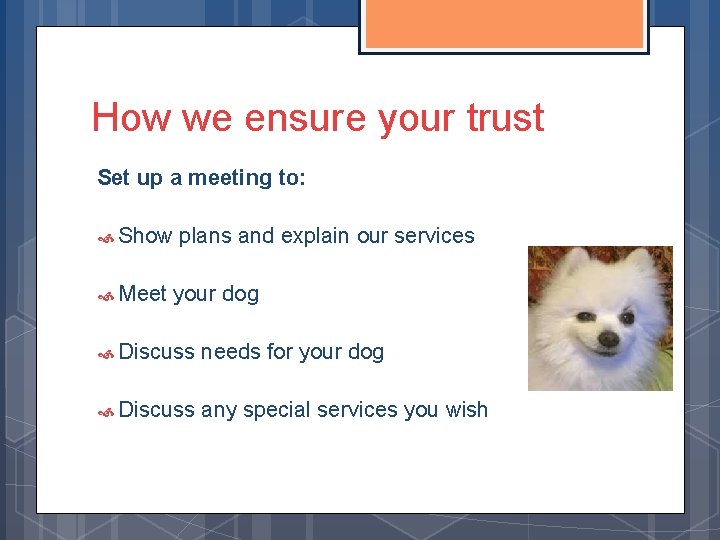 How we ensure your trust

Set up a meeting to:

Show plans and explain our services

Meet your dog

Discuss needs for your dog

Discuss any special services you wish